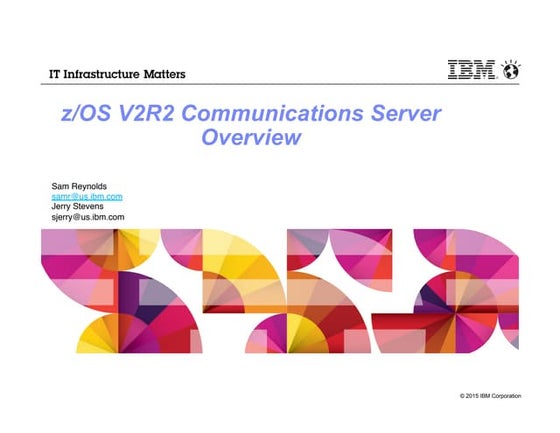 IT Infrastructure Matters

IBM

z/OS V2R2 Communications Server Overview

Sam Reynolds
samr@us.ibm.com
Jerry Stevens
sjerry@us.ibm.com

© 2015 IBM Corporation